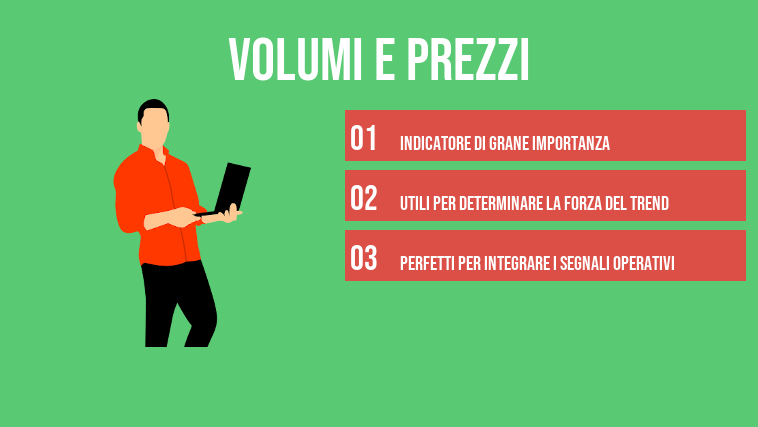 VOLUMI E PREZZI

01 INDICATORE DI GRANE IMPORTANZA

02 UTILI PER DETERMINARE LA FORZA DEL TREND

03 PERFETTI PER INTEGRARE I SEGNALI OPERATIVI